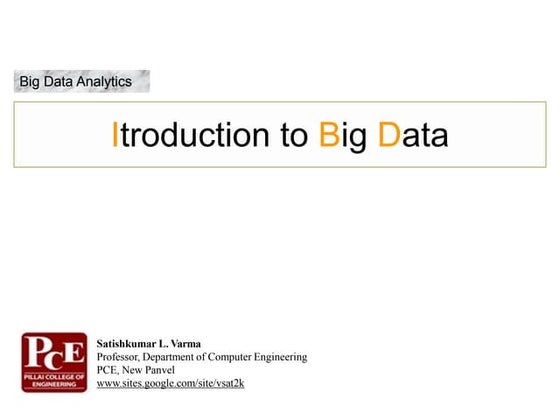 Big Data Analytics

Itroduction to Big Data

PCE
PILLAI COLLEGE OF ENGINEERING

Satishkumar L. Varma
Professor, Department of Computer Engineering
PCE, New Panvel
www.sites.google.com/site/vsat2k